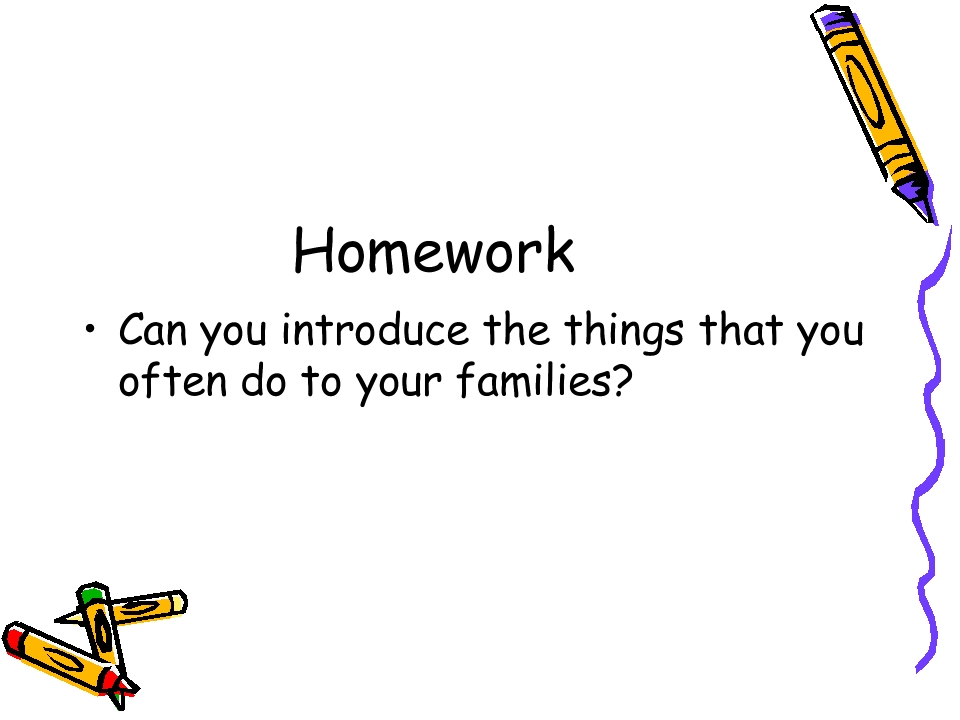 Homework

• Can you introduce the things that you often do to your families?